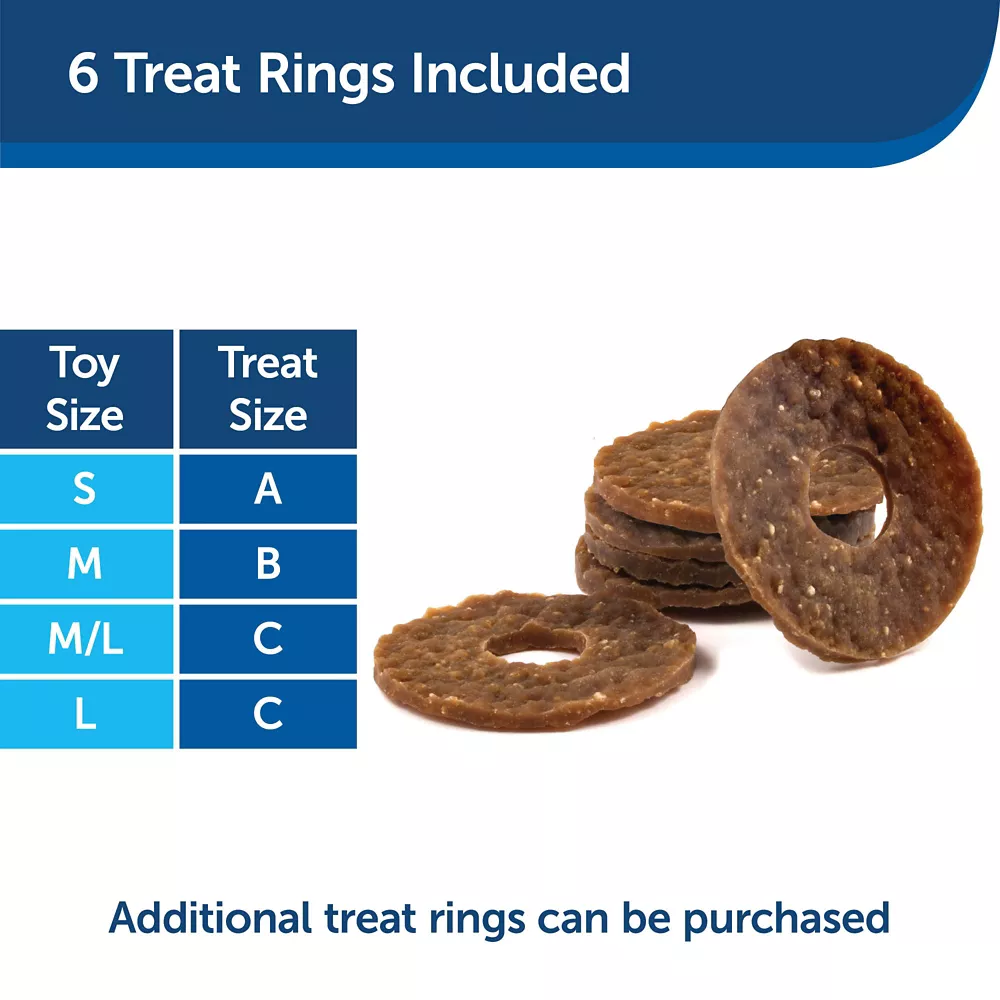 6 Treat Rings Included

| Toy Size | Treat Size |
|---|---|
| S | A |
| M | B |
| M/L | C |
| L | C |

Additional treat rings can be purchased